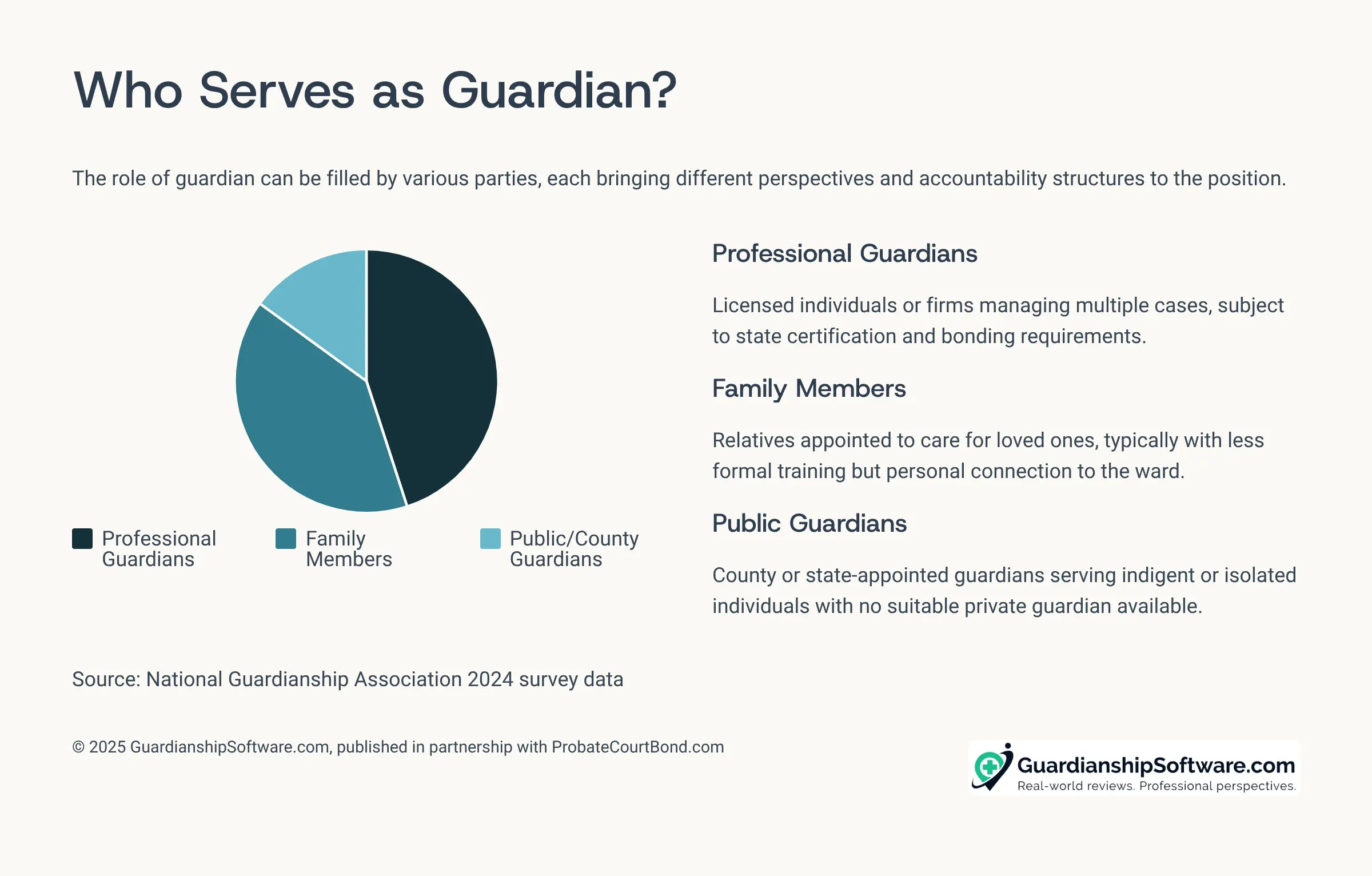 Who Serves as Guardian?

The role of guardian can be filled by various parties, each bringing different perspectives and accountability structures to the position.

Professional Guardians

Family Members

Public/County Guardians

Professional Guardians

Licensed individuals or firms managing multiple cases, subject to state certification and bonding requirements.

Family Members

Relatives appointed to care for loved ones, typically with less formal training but personal connection to the ward.

Public Guardians

County or state-appointed guardians serving indigent or isolated individuals with no suitable private guardian available.

Source: National Guardianship Association 2024 survey data

© 2025 GuardianshipSoftware.com, published in partnership with ProbateCourtBond.com

GuardianshipSoftware.com
Real-world reviews. Professional perspectives.